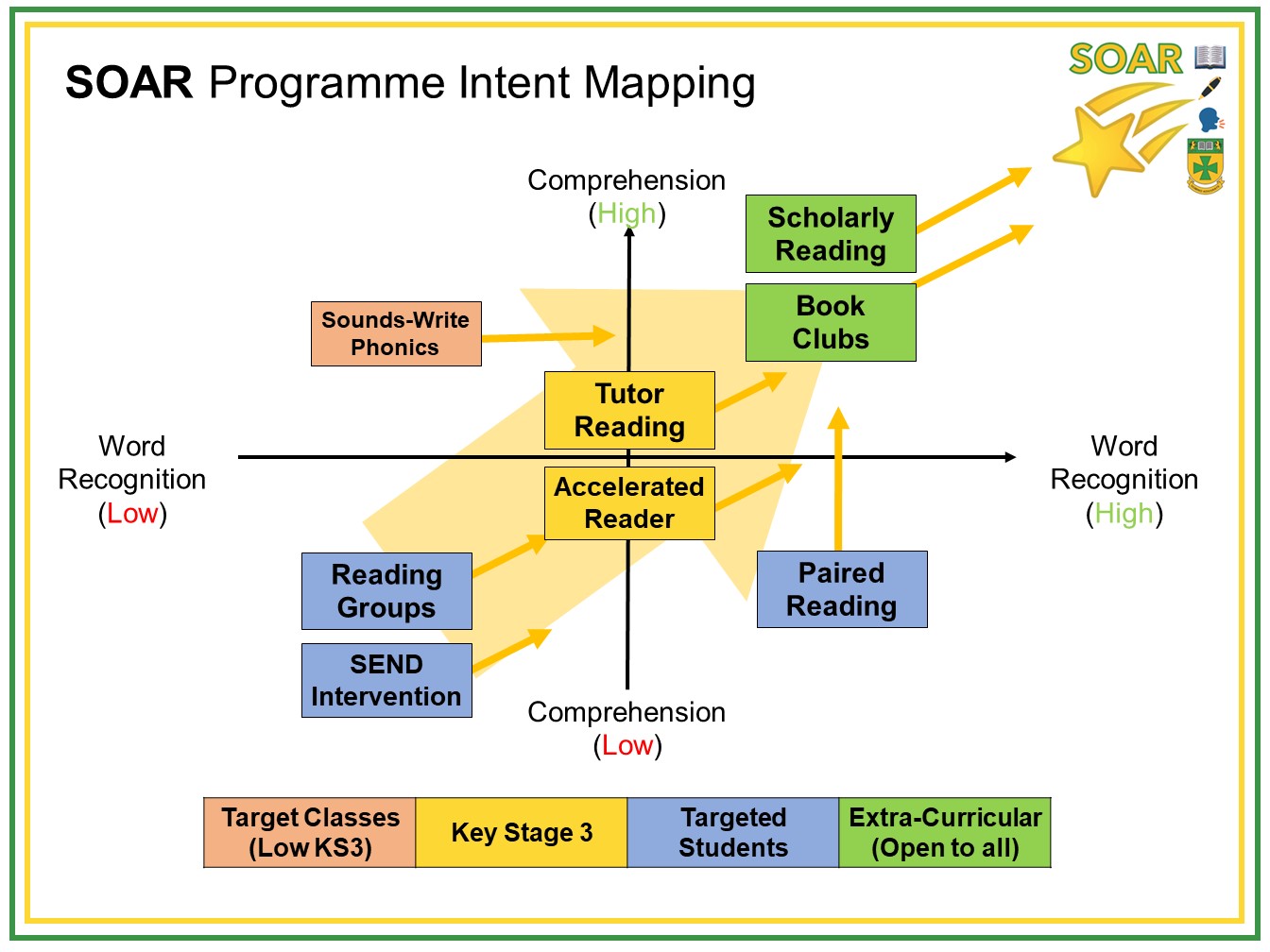 SOAR Programme Intent Mapping

SOAR

Comprehension (High)

Scholarly Reading

Book Clubs

Sounds-Write Phonics

Tutor Reading

Word Recognition (Low)

Word Recognition (High)

Accelerated Reader

Reading Groups

Paired Reading

SEND Intervention

Comprehension (Low)

| Target Classes (Low KS3) | Key Stage 3 | Targeted Students | Extra-Curricular (Open to all) |
|---|---|---|---|